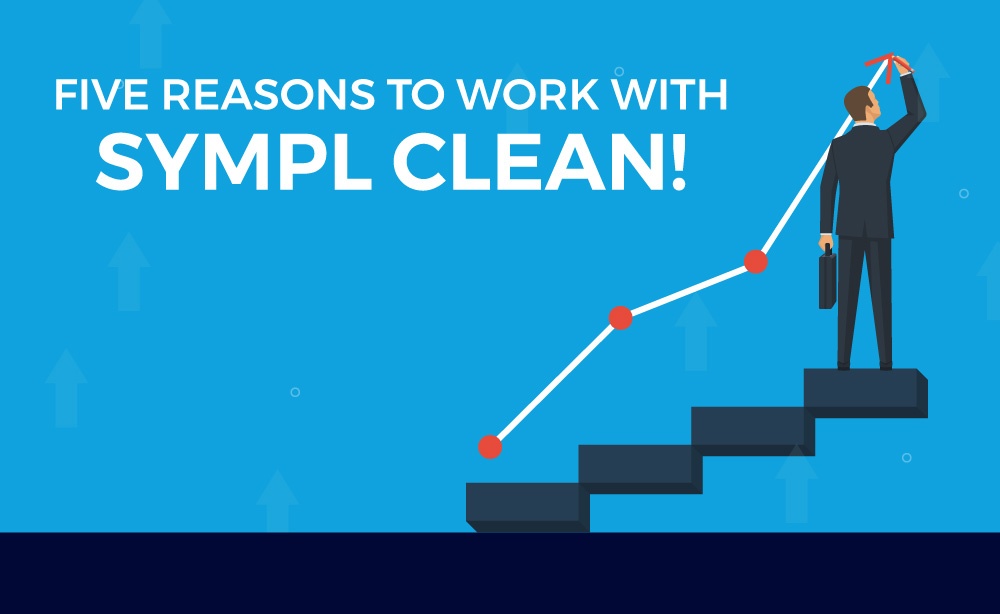 FIVE REASONS TO WORK WITH
SYMPL CLEAN!